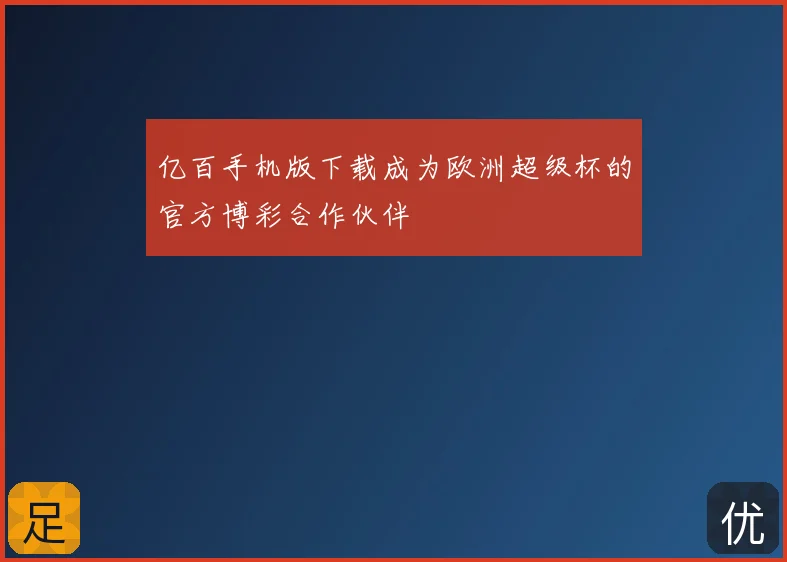 亿百手机版下载成为欧洲超级杯的官方博彩合作伙伴

足

优